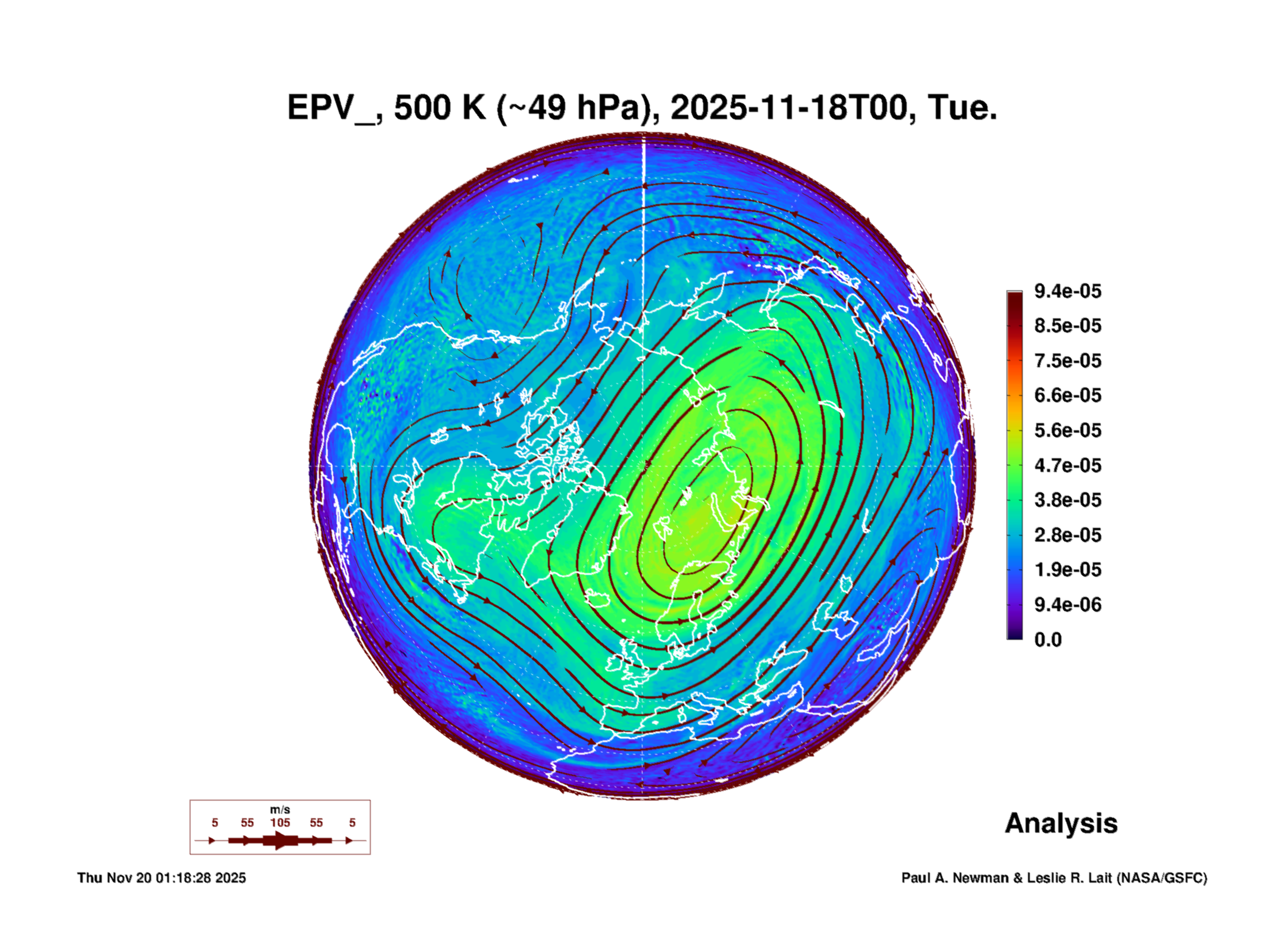 EPV_, 500 K (~49 hPa), 2025-11-18T00, Tue.

9.4e-05
8.5e-05
7.5e-05
6.6e-05
5.6e-05
4.7e-05
3.8e-05
2.8e-05
1.9e-05
9.4e-06
0.0

m/s
5 55 105 55 5

Analysis

Thu Nov 20 01:18:28 2025

Paul A. Newman & Leslie R. Lait (NASA/GSFC)